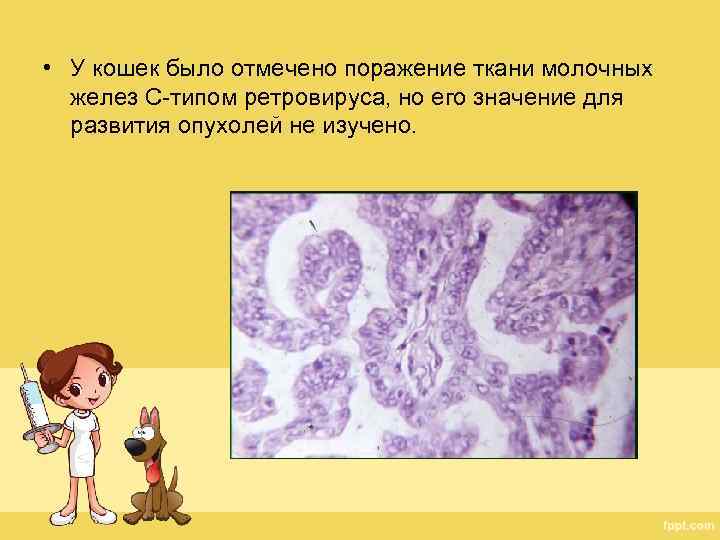 • У кошек было отмечено поражение ткани молочных желез С-типом ретровируса, но его значение для развития опухолей не изучено.

fppt.com